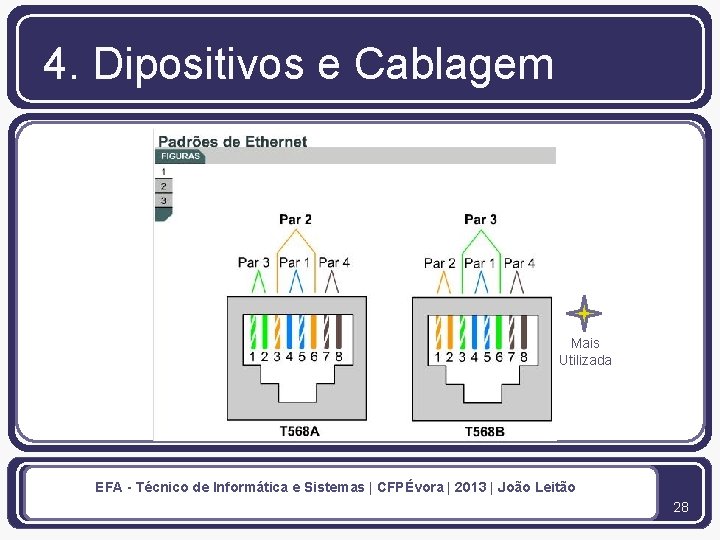 4. Dipositivos e Cablagem

Padrões de Ethernet

FIGURAS

1
2
3

Par 2
Par 3 Par 1 Par 4
1 2 3 4 5 6 7 8
T568A

Par 3
Par 2 Par 1 Par 4
1 2 3 4 5 6 7 8
T568B

Mais Utilizada

EFA - Técnico de Informática e Sistemas | CFPÉvora | 2013 | João Leitão

28